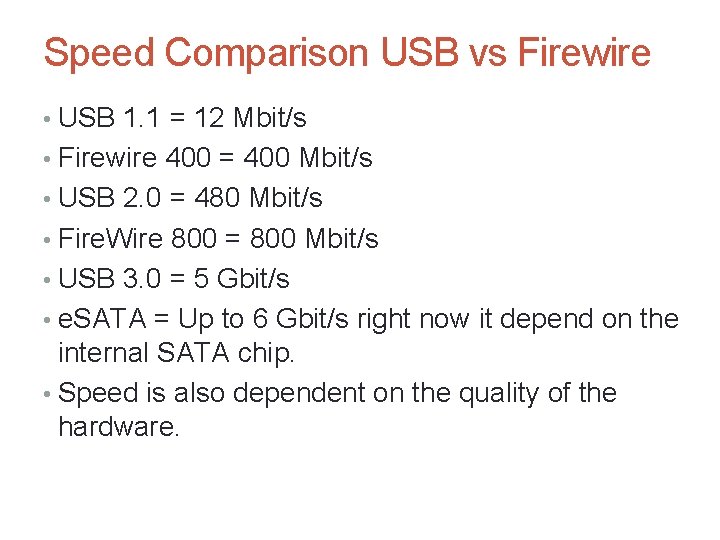 Speed Comparison USB vs Firewire

• USB 1.1 = 12 Mbit/s
• Firewire 400 = 400 Mbit/s
• USB 2.0 = 480 Mbit/s
• FireWire 800 = 800 Mbit/s
• USB 3.0 = 5 Gbit/s
• eSATA = Up to 6 Gbit/s right now it depend on the internal SATA chip.
• Speed is also dependent on the quality of the hardware.